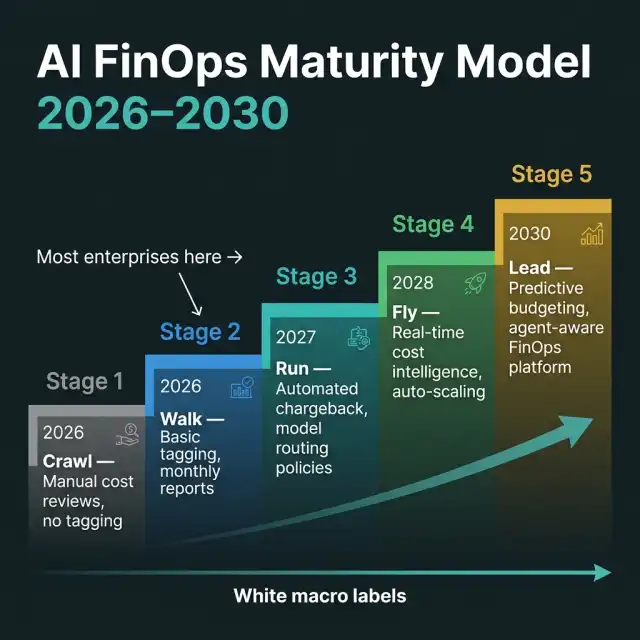 AI FinOps Maturity Model
2026–2030

Most enterprises here →

Stage 1
2026
Crawl —
Manual cost reviews, no tagging

Stage 2
2026
Walk —
Basic tagging, monthly reports

Stage 3
2027
Run —
Automated chargeback, model routing policies

Stage 4
2028
Fly —
Real-time cost intelligence, auto-scaling

Stage 5
2030
Lead —
Predictive budgeting, agent-aware FinOps platform

White macro labels